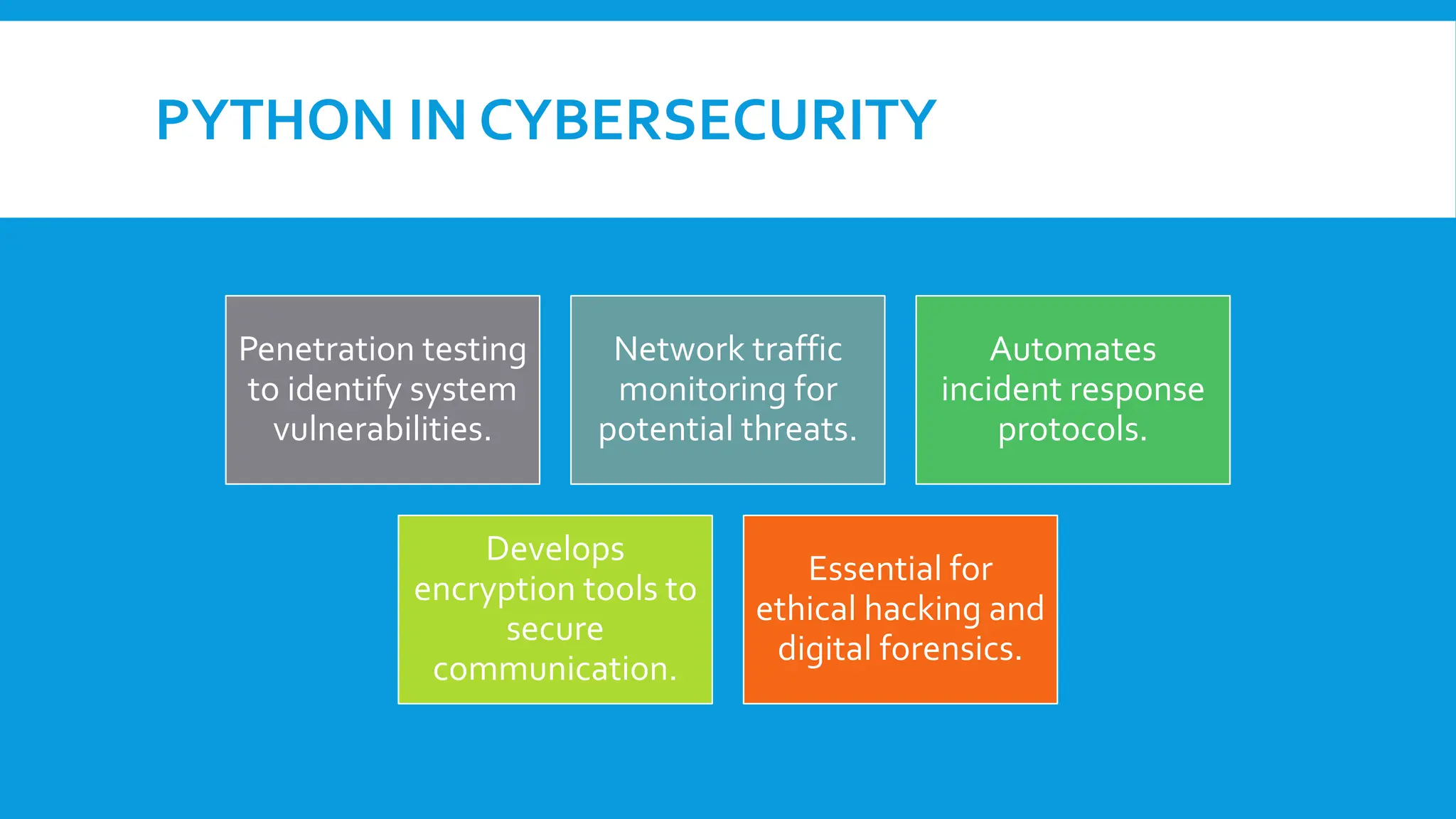 PYTHON IN CYBERSECURITY

Penetration testing to identify system vulnerabilities.

Network traffic monitoring for potential threats.

Automates incident response protocols.

Develops encryption tools to secure communication.

Essential for ethical hacking and digital forensics.